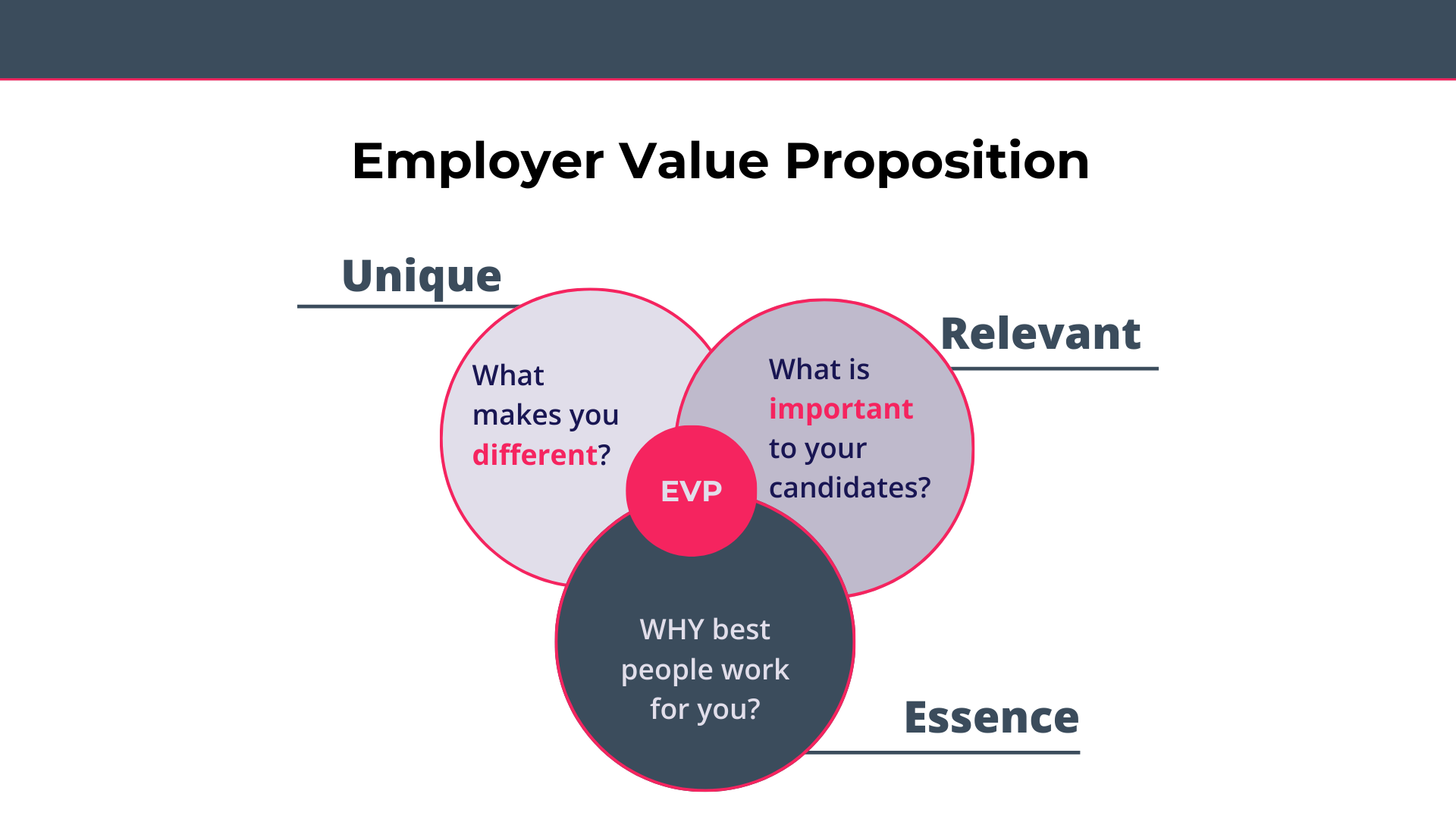 Employer Value Proposition

Unique

What makes you different?

Relevant

What is important to your candidates?

EVP

WHY best people work for you?

Essence